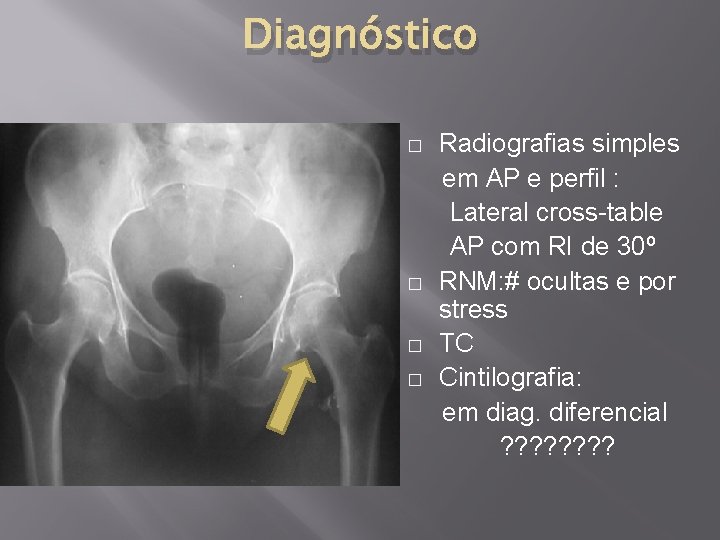 Diagnóstico

□ Radiografias simples em AP e perfil : Lateral cross-table AP com RI de 30º

□ RNM:# ocultas e por stress

□ TC

□ Cintilografia: em diag. diferencial ????????